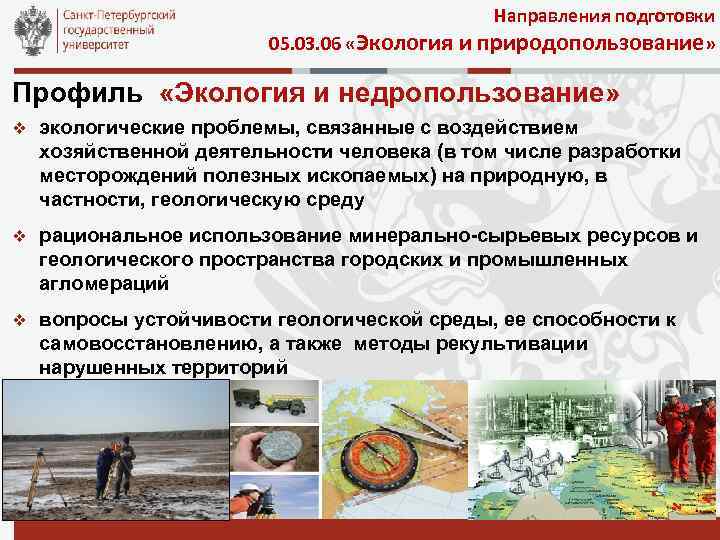 Санкт-Петербургский государственный университет

Направления подготовки
05.03.06 «Экология и природопользование»

Профиль «Экология и недропользование»

❖ экологические проблемы, связанные с воздействием хозяйственной деятельности человека (в том числе разработки месторождений полезных ископаемых) на природную, в частности, геологическую среду

❖ рациональное использование минерально-сырьевых ресурсов и геологического пространства городских и промышленных агломераций

❖ вопросы устойчивости геологической среды, ее способности к самовосстановлению, а также методы рекультивации нарушенных территорий